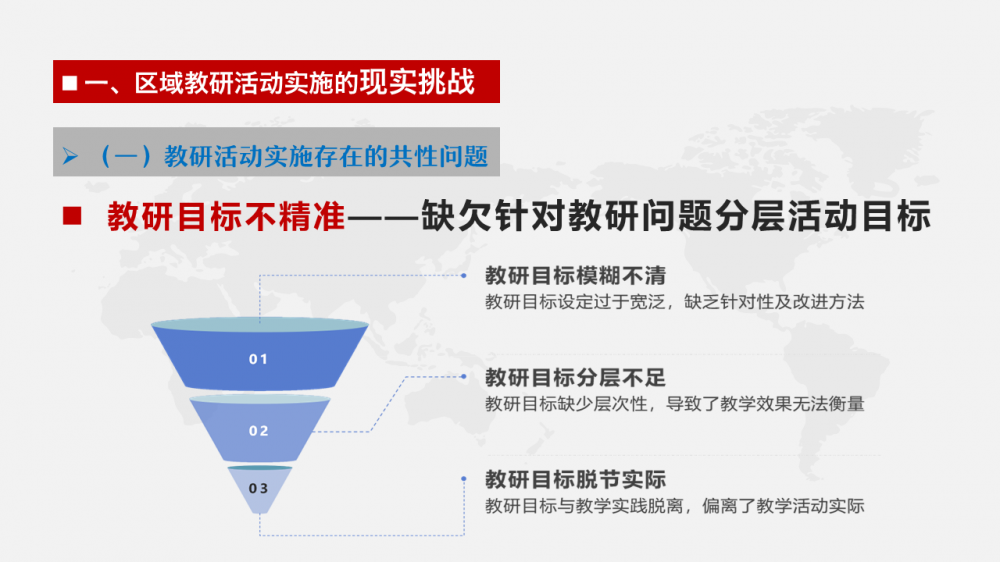 ■ 一、区域教研活动实施的现实挑战

➢ （一）教研活动实施存在的共性问题

■ 教研目标不精准——缺欠针对教研问题分层活动目标

01

02

03

教研目标模糊不清
教研目标设定过于宽泛，缺乏针对性及改进方法

教研目标分层不足
教研目标缺少层次性，导致了教学效果无法衡量

教研目标脱节实际
教研目标与教学实践脱离，偏离了教学活动实际